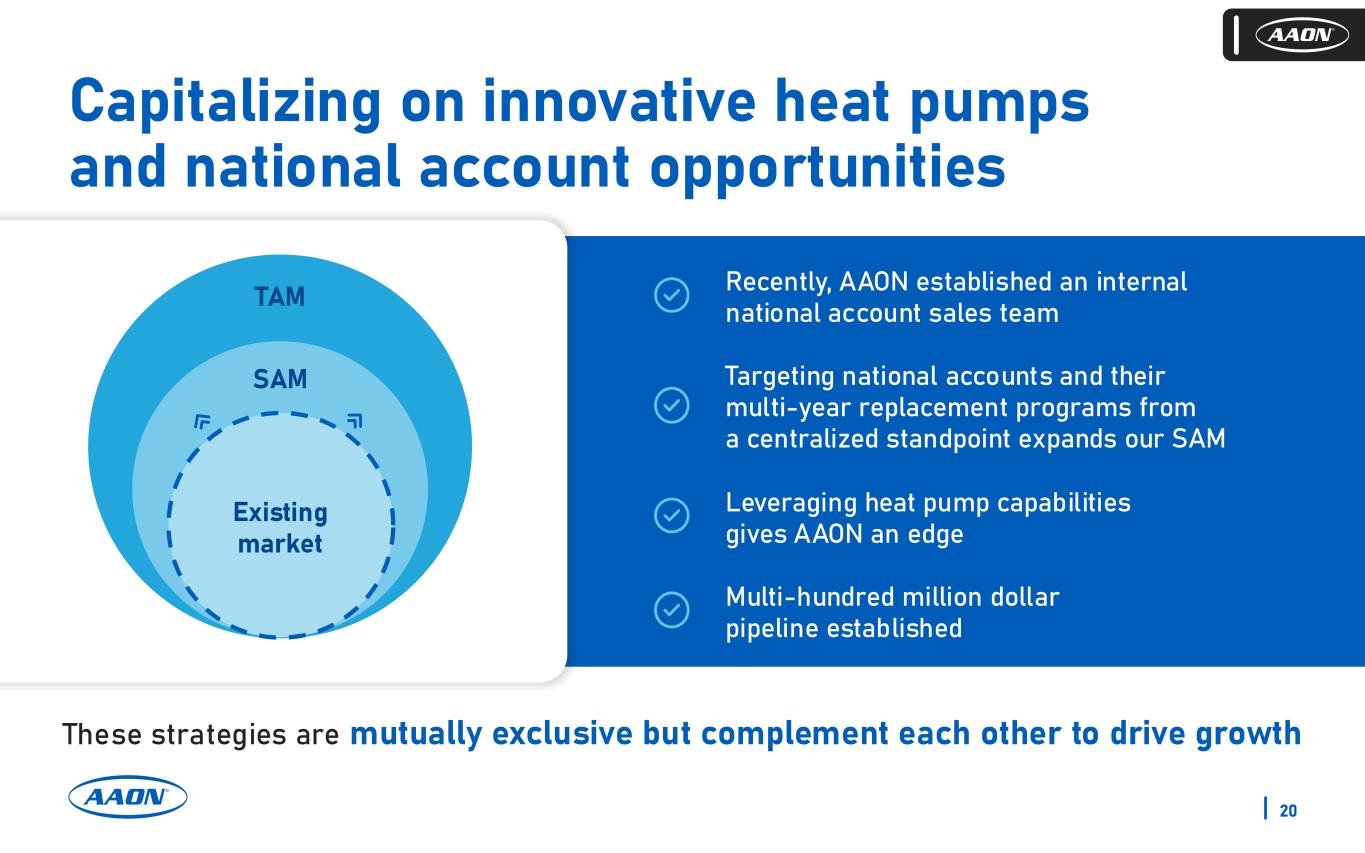 AAON

Capitalizing on innovative heat pumps and national account opportunities

TAM

SAM

Existing market

Recently, AAON established an internal national account sales team

Targeting national accounts and their multi-year replacement programs from a centralized standpoint expands our SAM

Leveraging heat pump capabilities gives AAON an edge

Multi-hundred million dollar pipeline established

These strategies are mutually exclusive but complement each other to drive growth

AAON

20